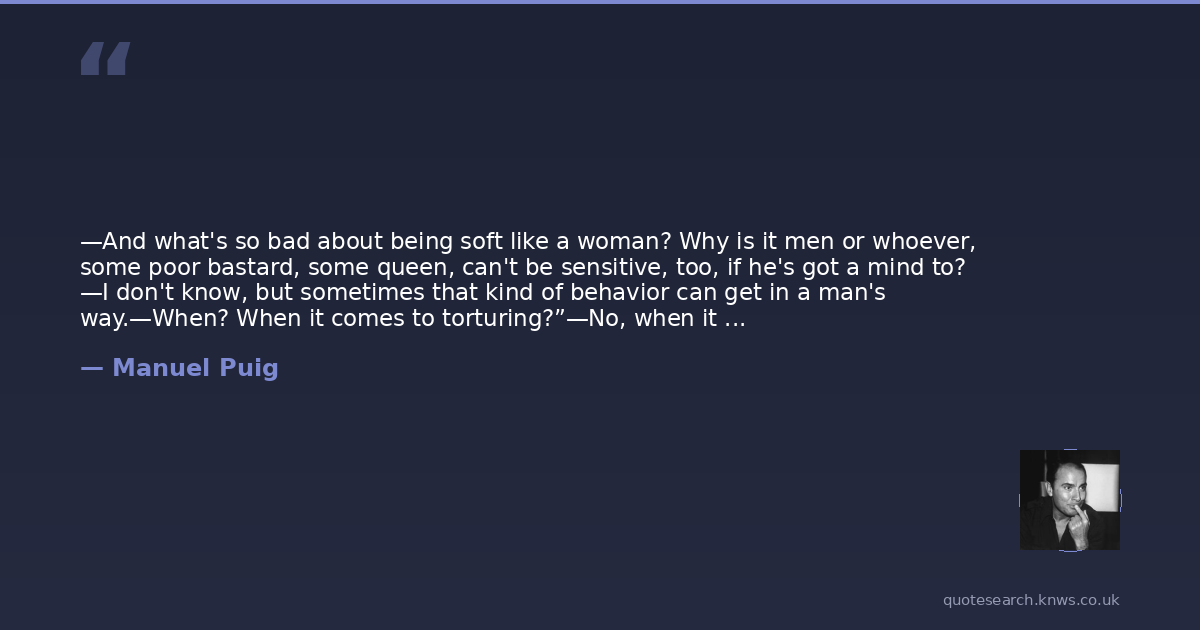 “

—And what's so bad about being soft like a woman? Why is it men or whoever, some poor bastard, some queen, can't be sensitive, too, if he's got a mind to? —I don't know, but sometimes that kind of behavior can get in a man's way.—When? When it comes to torturing?”—No, when it ...

— Manuel Puig

quotesearch.knws.co.uk